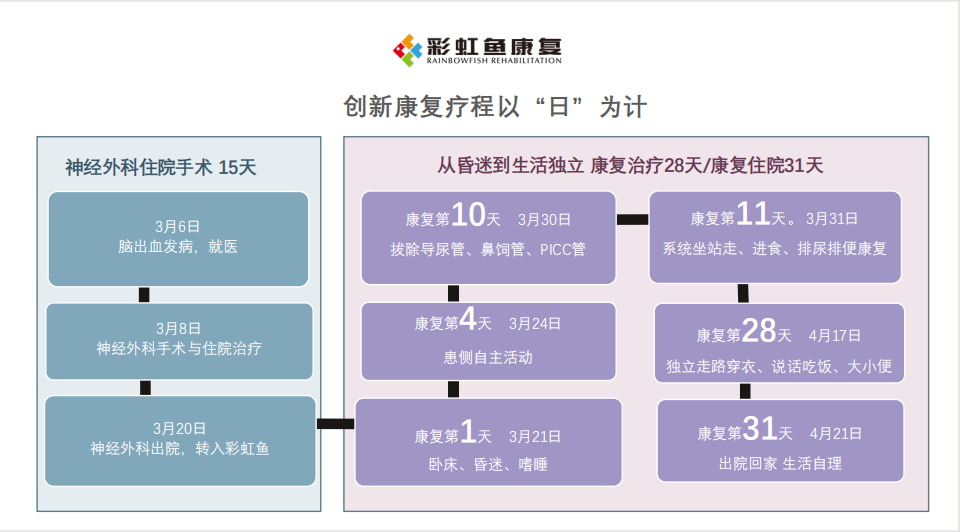 彩虹鱼康复
RAINBOWFISH REHABILITATION

创新康复疗程以“日”为计

神经外科住院手术 15天

3月6日
脑出血发病，就医

3月8日
神经外科手术与住院治疗

3月20日
神经外科出院，转入彩虹鱼

从昏迷到生活独立 康复治疗28天/康复住院31天

康复第10天 3月30日
拔除导尿管、鼻饲管、PICC管

康复第4天 3月24日
患侧自主活动

康复第1天 3月21日
卧床、昏迷、嗜睡

康复第11天。3月31日
系统坐站走、进食、排尿排便康复

康复第28天 4月17日
独立走路穿衣、说话吃饭、大小便

康复第31天 4月21日
出院回家 生活自理